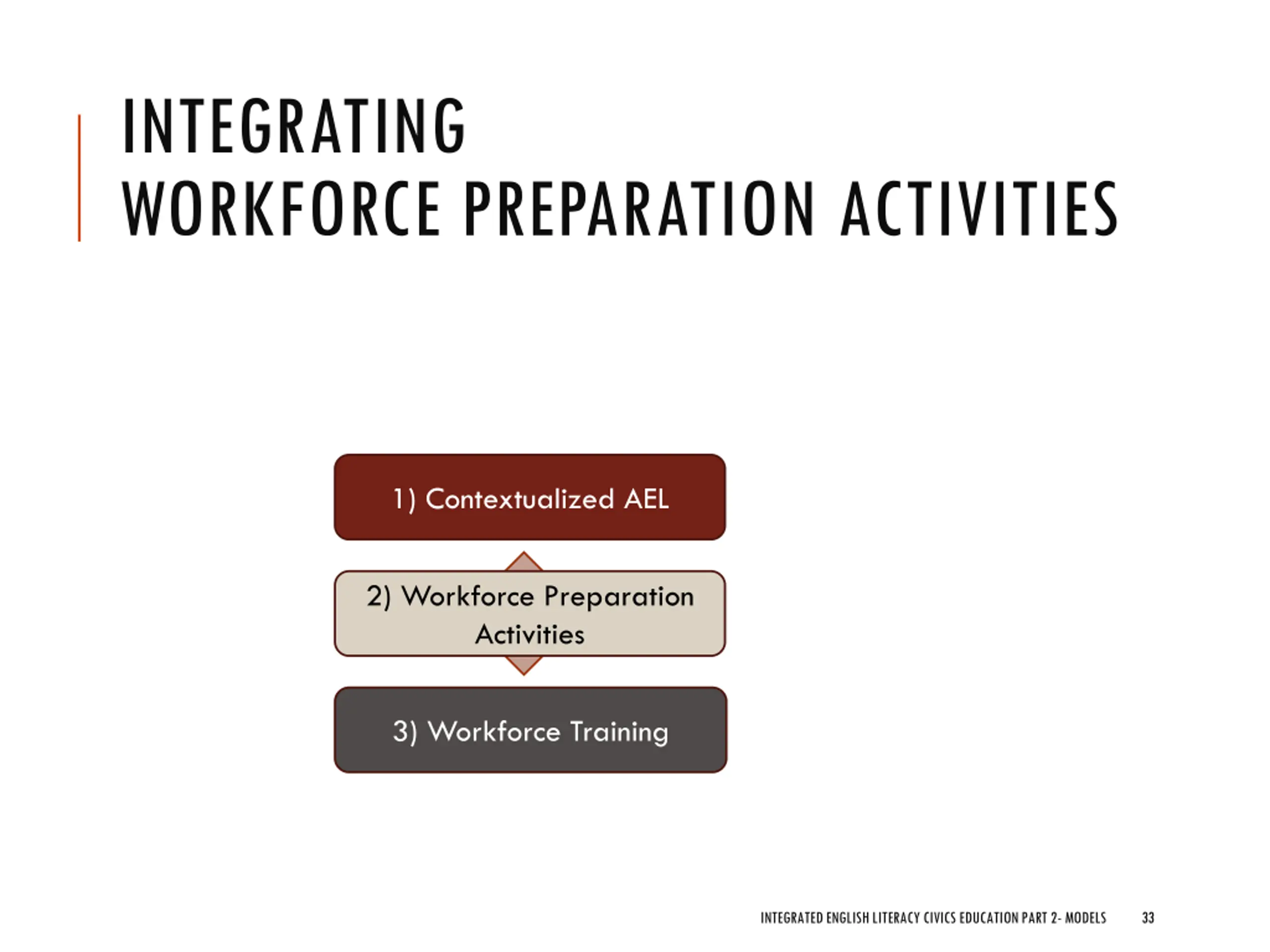 INTEGRATING
WORKFORCE PREPARATION ACTIVITIES

1) Contextualized AEL

2) Workforce Preparation Activities

3) Workforce Training

INTEGRATED ENGLISH LITERACY CIVICS EDUCATION PART 2- MODELS 33